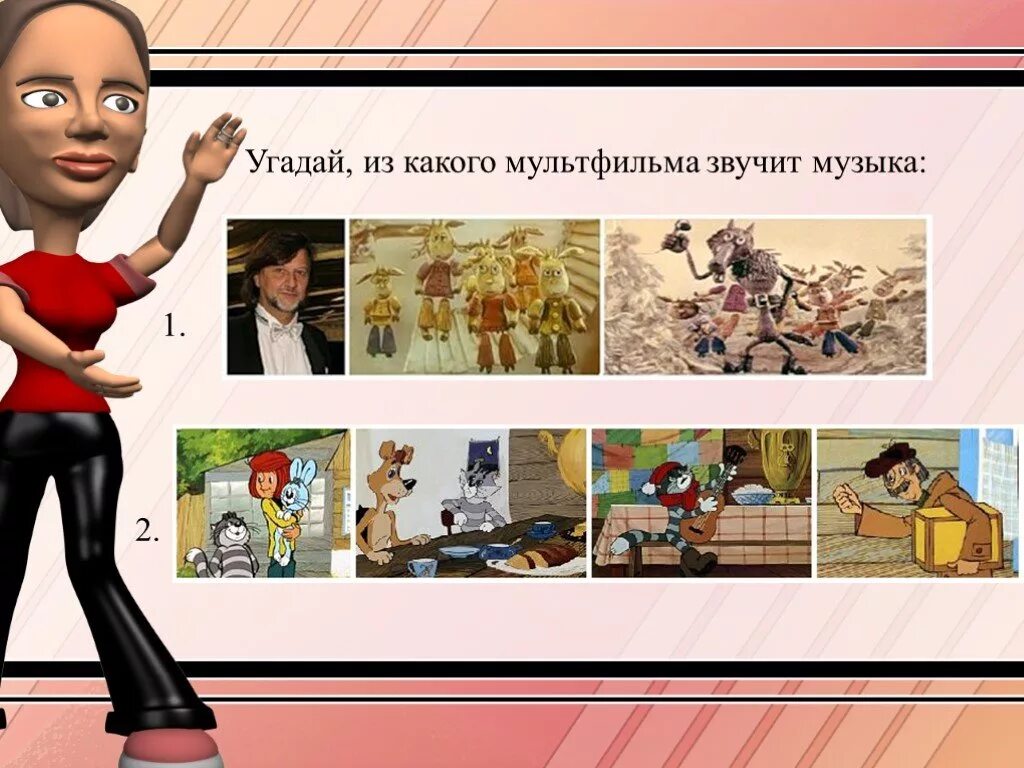 Угадай, из какого мультфильма звучит музыка:

1.

2.